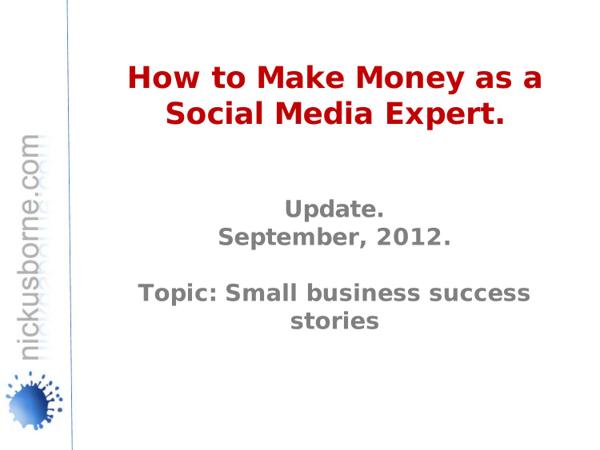 nickusborne.com

How to Make Money as a Social Media Expert.

Update.
September, 2012.

Topic: Small business success stories